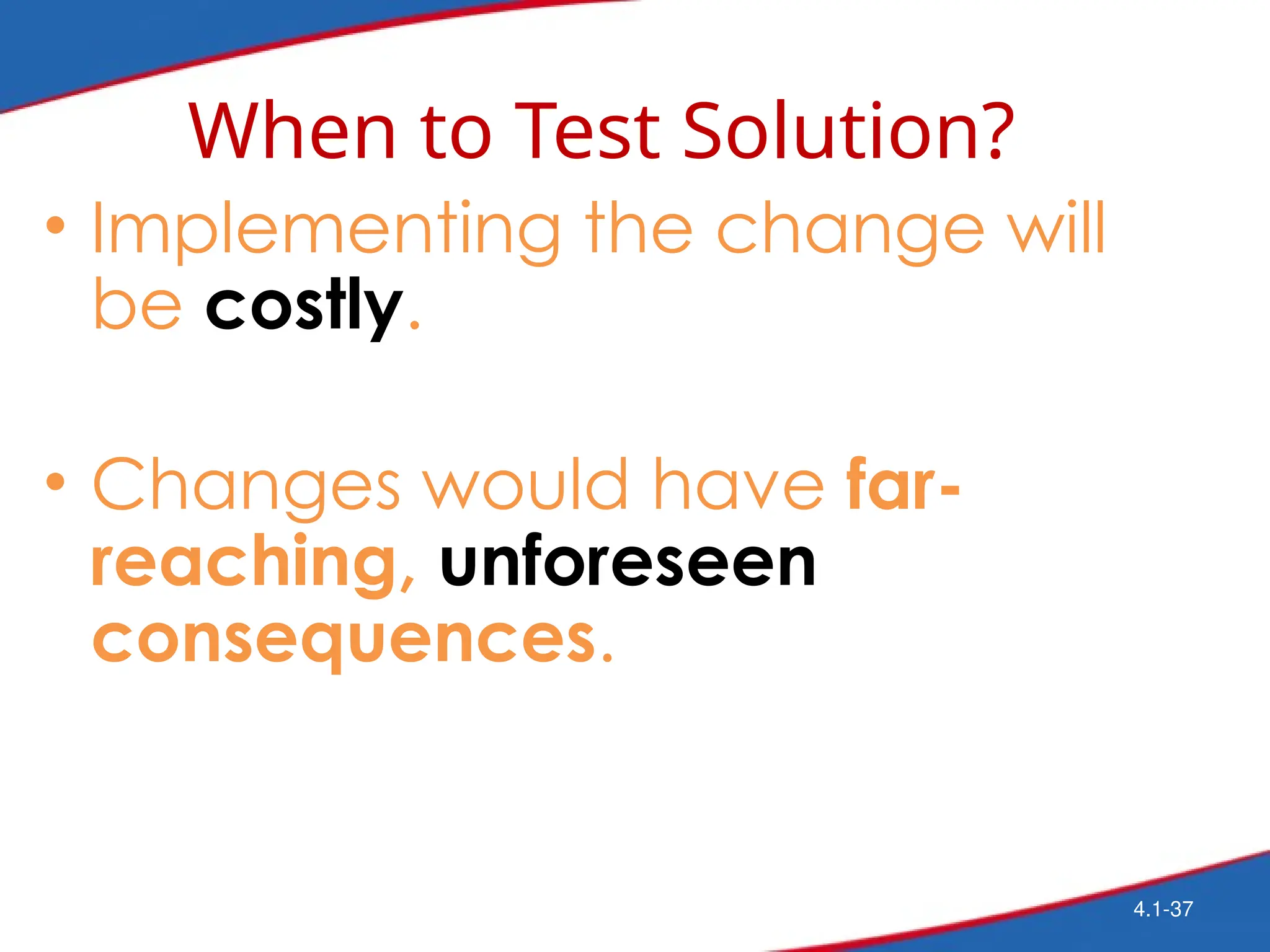 When to Test Solution?

• Implementing the change will be costly.

• Changes would have far-reaching, unforeseen consequences.

4.1-37